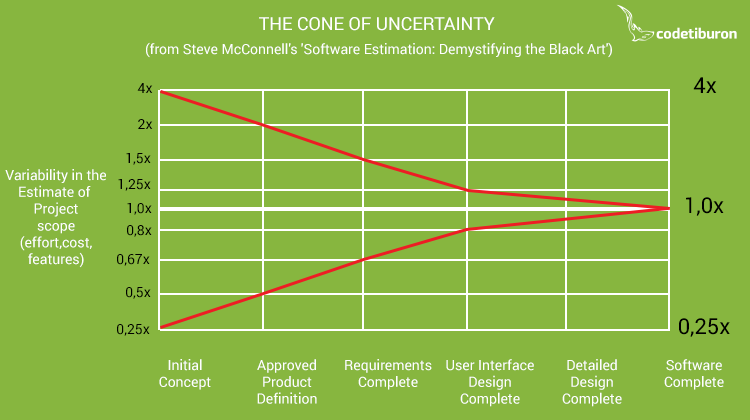 THE CONE OF UNCERTAINTY

(from Steve McConnell's 'Software Estimation: Demystifying the Black Art')

codetiburon

Variability in the Estimate of Project scope (effort,cost, features)

4x
2x
1,5x
1,25x
1,0x
0,8x
0,67x
0,5x
0,25x

4x
1,0x
0,25x

Initial Concept

Approved Product Definition

Requirements Complete

User Interface Design Complete

Detailed Design Complete

Software Complete